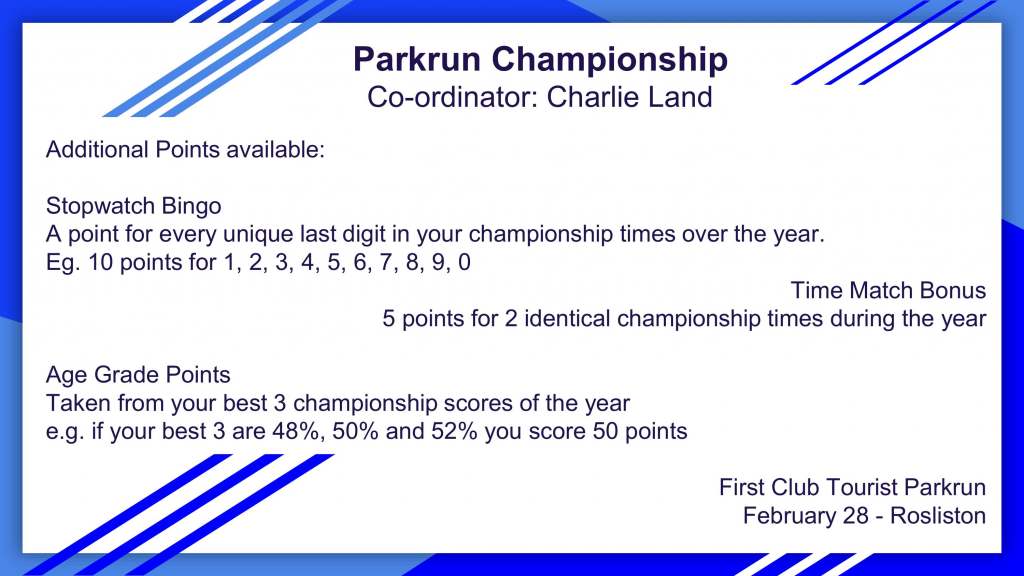 Parkrun Championship
Co-ordinator: Charlie Land

Additional Points available:

Stopwatch Bingo
A point for every unique last digit in your championship times over the year.
Eg. 10 points for 1, 2, 3, 4, 5, 6, 7, 8, 9, 0

Time Match Bonus
5 points for 2 identical championship times during the year

Age Grade Points
Taken from your best 3 championship scores of the year
e.g. if your best 3 are 48%, 50% and 52% you score 50 points

First Club Tourist Parkrun
February 28 - Rosliston